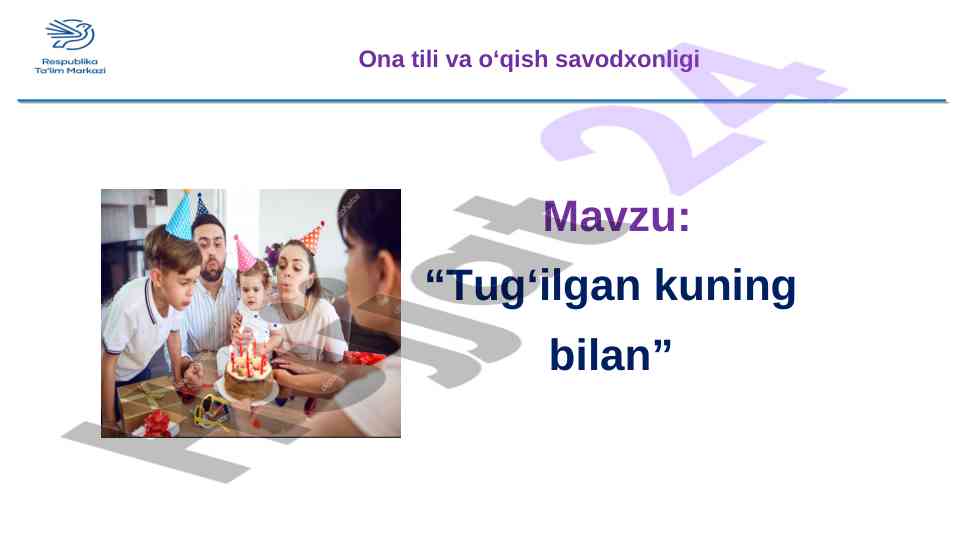 Respublika Ta'lim Markazi

Ona tili va o‘qish savodxonligi

Mavzu:
“Tug‘ilgan kuning bilan”

Hujjat24